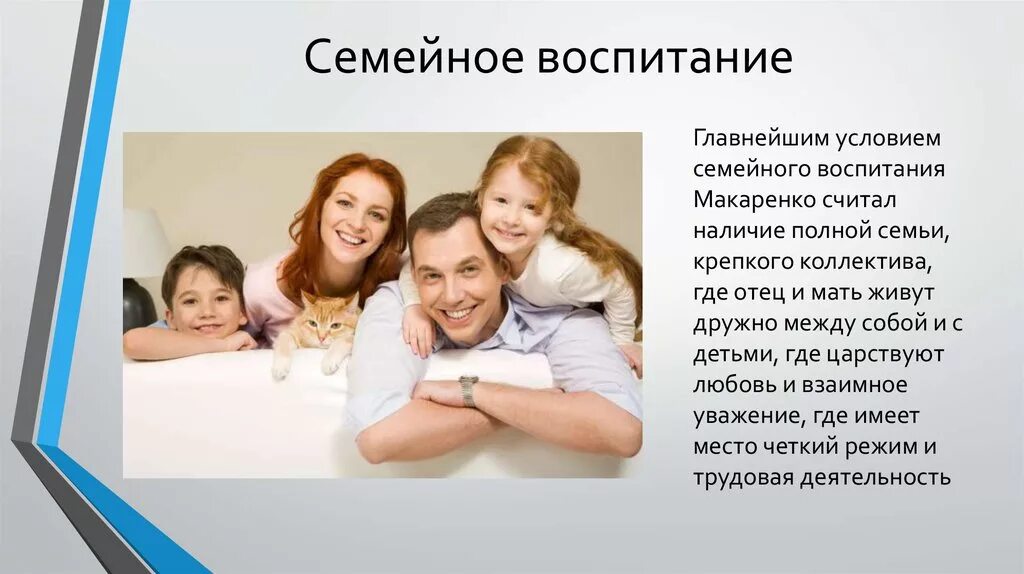 Семейное воспитание

Главнейшим условием семейного воспитания Макаренко считал наличие полной семьи, крепкого коллектива, где отец и мать живут дружно между собой и с детьми, где царствуют любовь и взаимное уважение, где имеет место четкий режим и трудовая деятельность